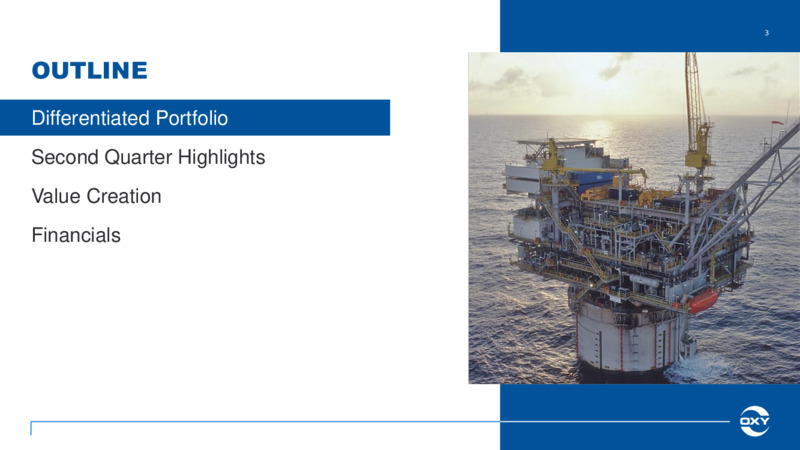 3

OUTLINE

Differentiated Portfolio

Second Quarter Highlights

Value Creation

Financials

OXY